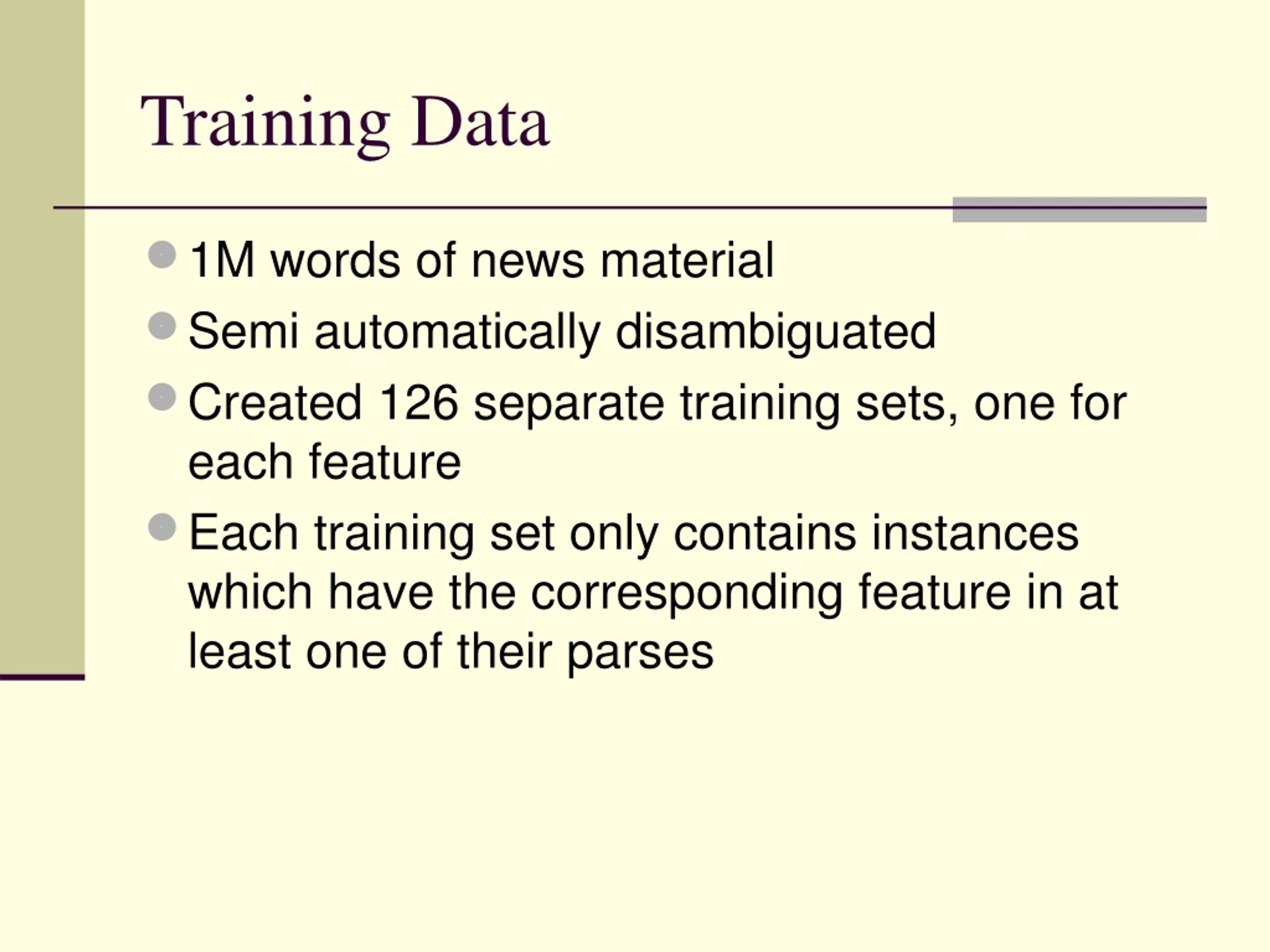 Training Data

- 1M words of news material
- Semi automatically disambiguated
- Created 126 separate training sets, one for each feature
- Each training set only contains instances which have the corresponding feature in at least one of their parses